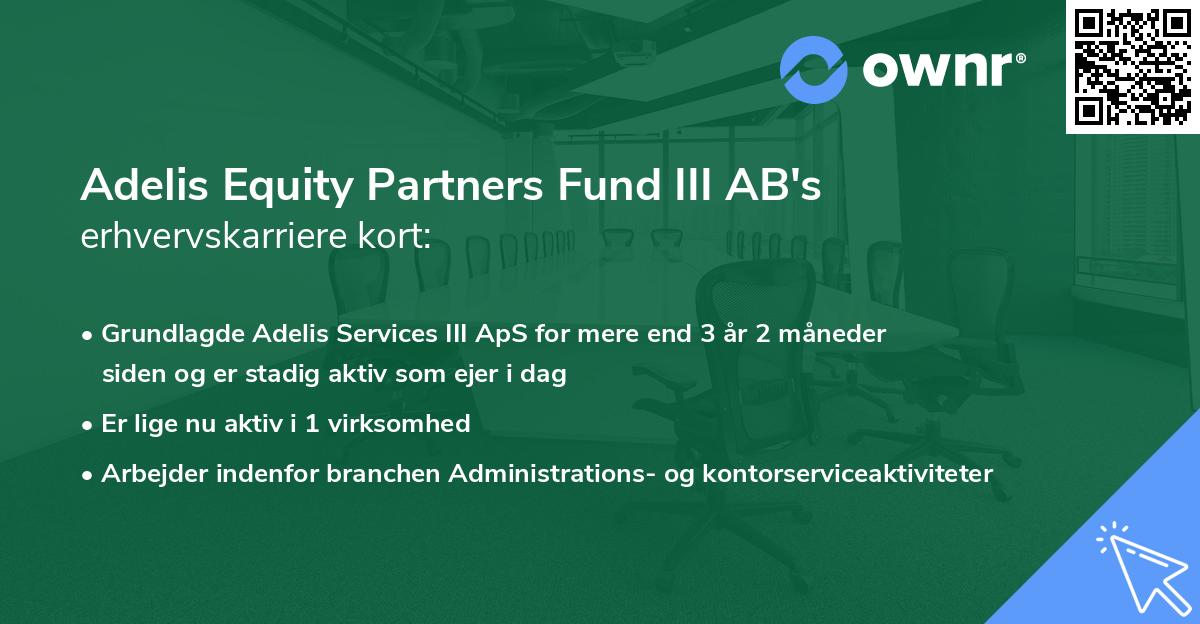 ownr®

Adelis Equity Partners Fund III AB's erhvervskarriere kort:

• Grundlagde Adelis Services III ApS for mere end 3 år 2 måneder siden og er stadig aktiv som ejer i dag

• Er lige nu aktiv i 1 virksomhed

• Arbejder indenfor branchen Administrations- og kontorserviceaktiviteter